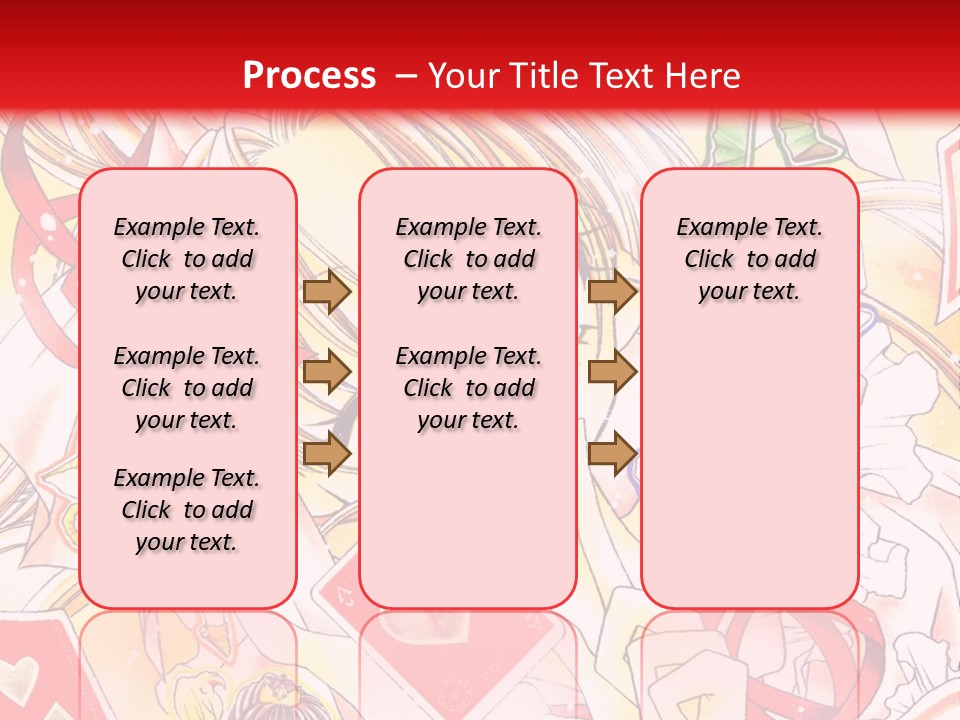 Process – Your Title Text Here

Example Text. Click to add your text.

Example Text. Click to add your text.

Example Text. Click to add your text.

Example Text. Click to add your text.

Example Text. Click to add your text.

Example Text. Click to add your text.